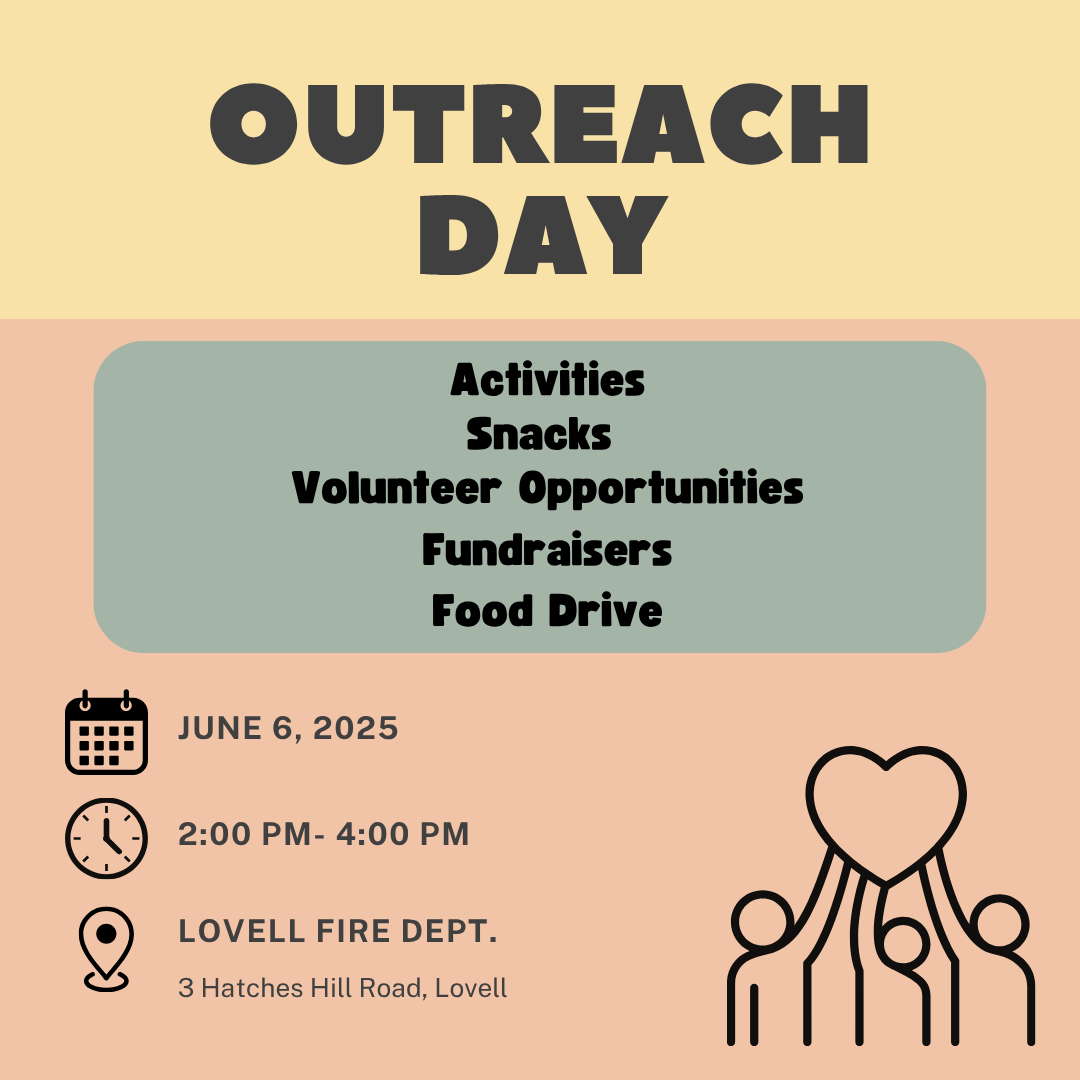 OUTREACH DAY

Activities
Snacks
Volunteer Opportunities
Fundraisers
Food Drive

JUNE 6, 2025

2:00 PM- 4:00 PM

LOVELL FIRE DEPT.
3 Hatches Hill Road, Lovell